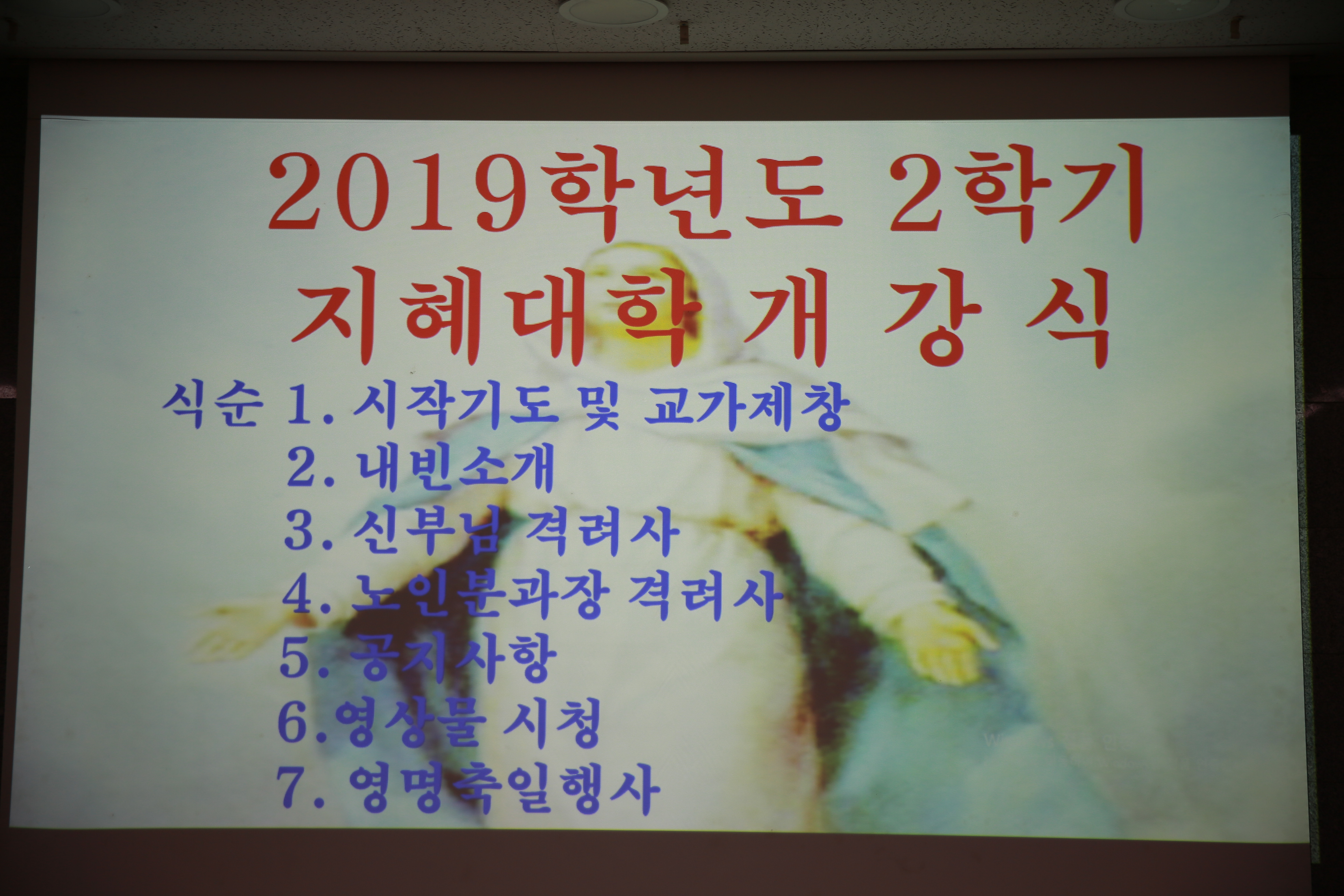 2019학년도 2학기
지혜대학 개 강 식

식순 1. 시작기도 및 교가제창
2. 내빈소개
3. 신부님 격려사
4. 노인분과장 격려사
5. 공지사항
6.영상물 시청
7. 영명축일행사